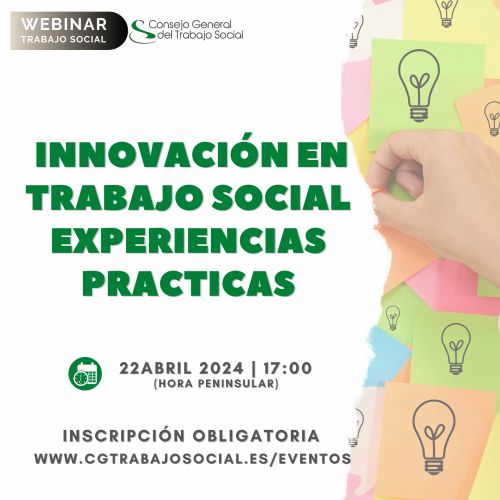 WEBINAR
TRABAJO SOCIAL

Consejo General del Trabajo Social

INNOVACIÓN EN TRABAJO SOCIAL EXPERIENCIAS PRACTICAS

22ABRIL 2024 | 17:00
(HORA PENINSULAR)

INSCRIPCIÓN OBLIGATORIA
WWW.CGTRABAJOSOCIAL.ES/EVENTOS